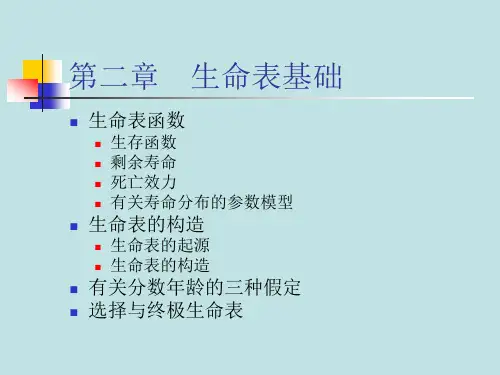 第二章　生命表基础

- 生命表函数
  - 生存函数
  - 剩余寿命
  - 死亡效力
  - 有关寿命分布的参数模型
- 生命表的构造
  - 生命表的起源
  - 生命表的构造
- 有关分数年龄的三种假定
- 选择与终极生命表